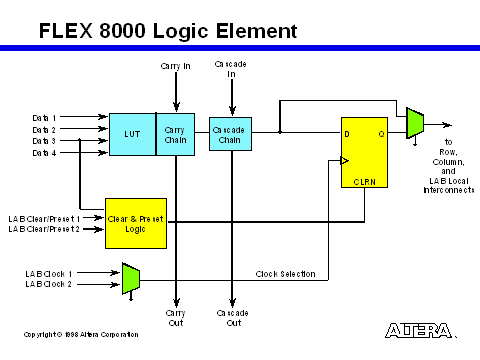 FLEX 8000 Logic Element

Carry In

Cascade In

Data 1
Data 2
Data 3
Data 4

LUT

Carry Chain

Cascade Chain

D

Q

CLRN

to Row, Column, and LAB Local Interconnects

LAB Clear/Preset 1
LAB Clear/Preset 2

Clear & Preset Logic

LAB Clock 1
LAB Clock 2

Clock Selection

Carry Out

Cascade Out

Copyright © 1998 Altera Corporation

ALTERA